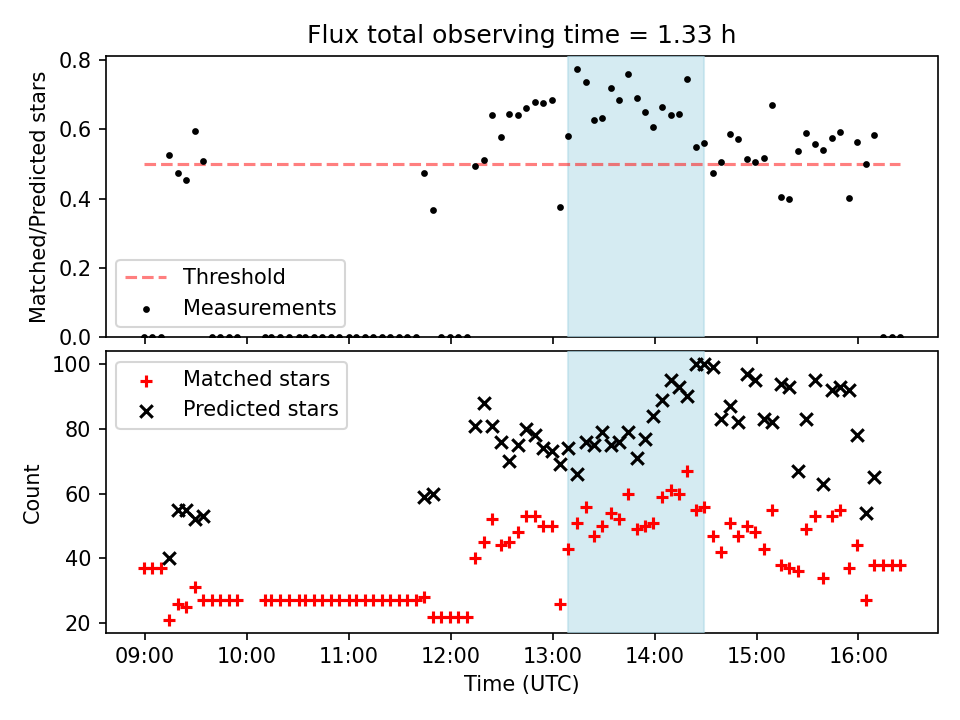 Flux total observing time = 1.33 h

Matched/Predicted stars

0.8
0.6
0.4
0.2
0.0

Threshold
Measurements

Count

100
80
60
40
20

Matched stars
Predicted stars

09:00
10:00
11:00
12:00
13:00
14:00
15:00
16:00

Time (UTC)